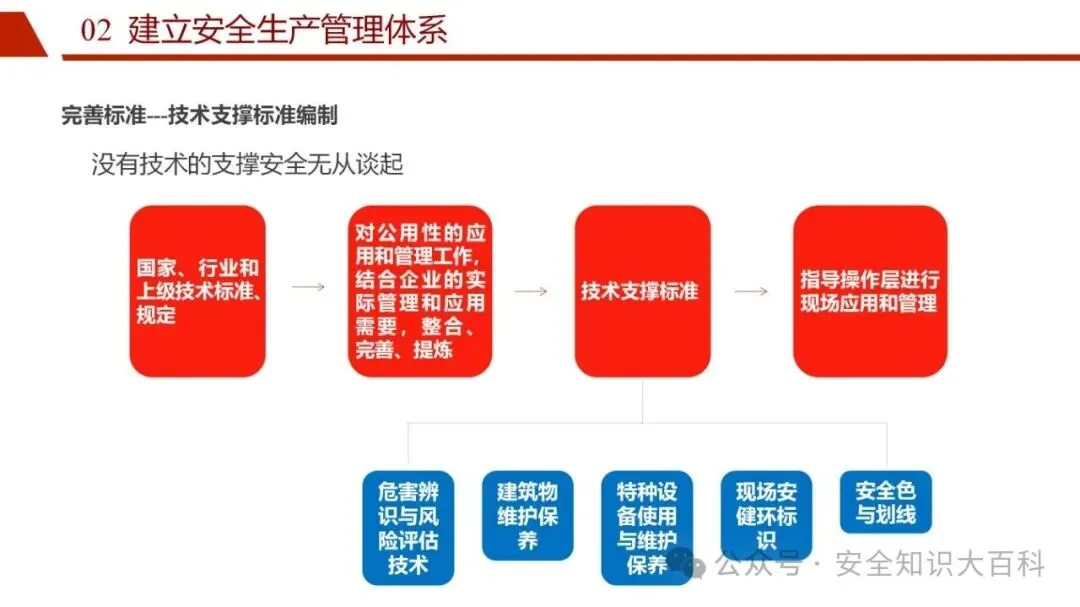 02 建立安全生产管理体系

完善标准---技术支撑标准编制

没有技术的支撑安全无从谈起

国家、行业和上级技术标准、规定

对公用性的应用和管理工作，结合企业的实际管理和应用需要，整合、完善、提炼

技术支撑标准

指导操作层进行现场应用和管理

危害辨识与风险评估技术

建筑物维护保养

特种设备使用与维护保养

现场安健环标识

安全色与划线

公众号 · 安全知识大百科